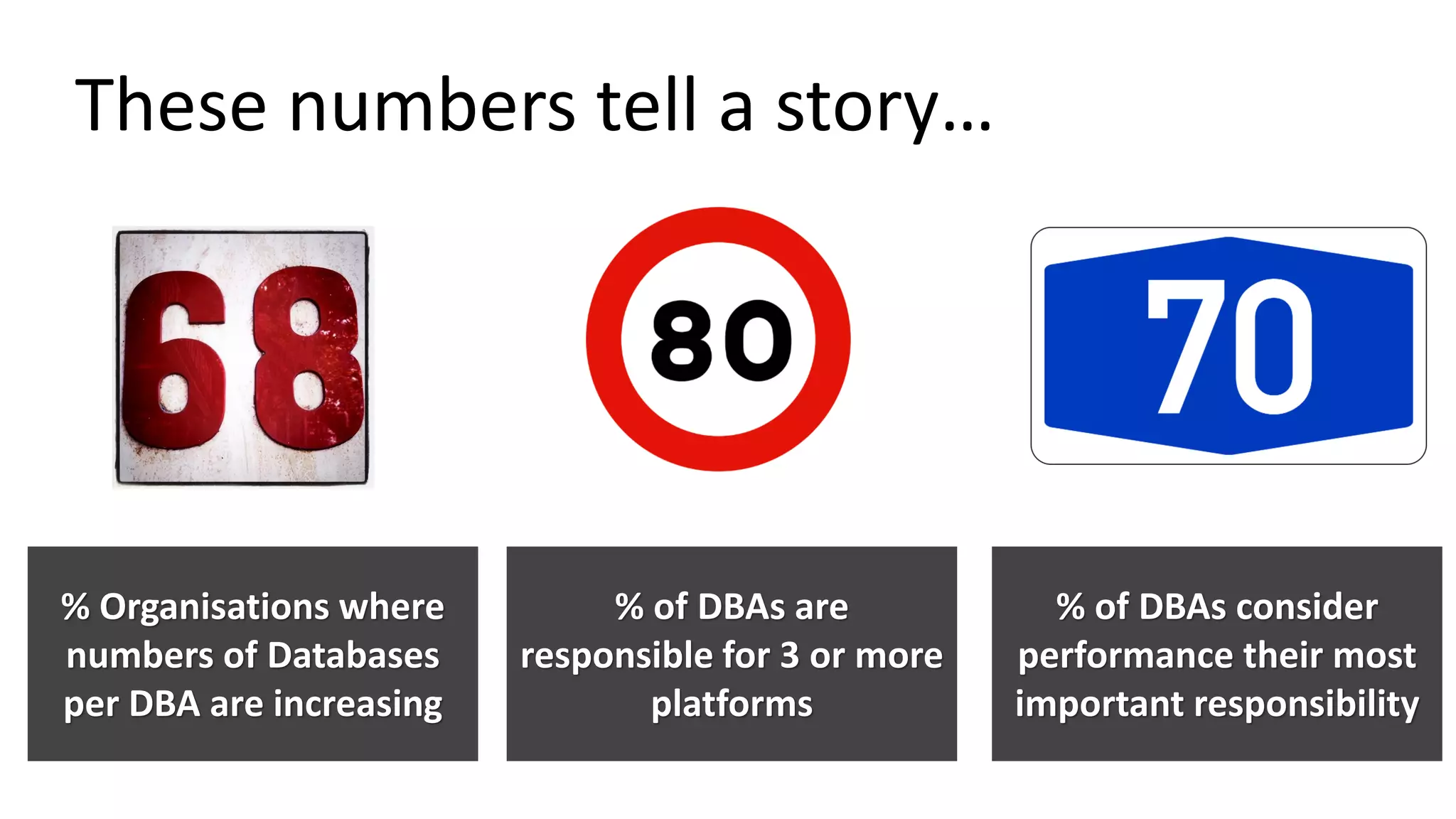 These numbers tell a story…

68

80

70

% Organisations where numbers of Databases per DBA are increasing

% of DBAs are responsible for 3 or more platforms

% of DBAs consider performance their most important responsibility